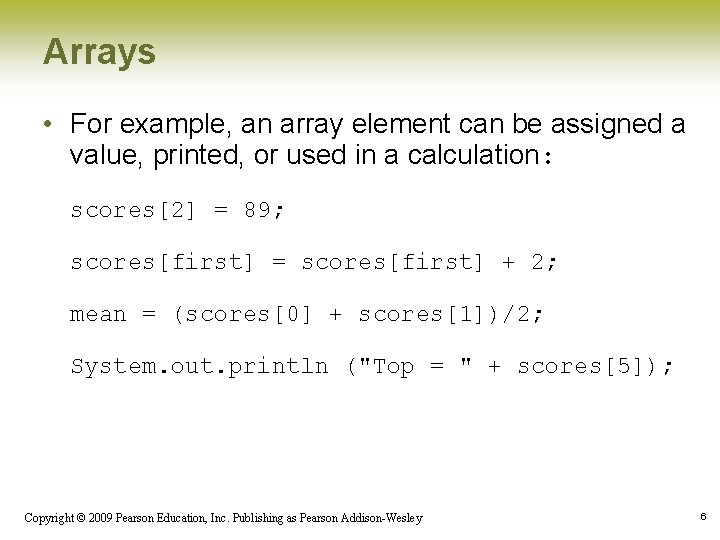 Arrays

• For example, an array element can be assigned a value, printed, or used in a calculation:

scores[2] = 89;

scores[first] = scores[first] + 2;

mean = (scores[0] + scores[1])/2;

System.out.println ("Top = " + scores[5]);

Copyright © 2009 Pearson Education, Inc. Publishing as Pearson Addison-Wesley

6